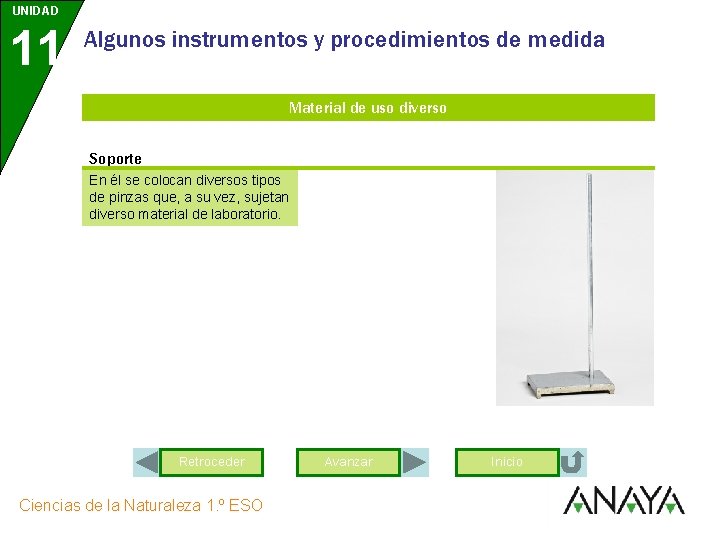 UNIDAD
11
Algunos instrumentos y procedimientos de medida

Material de uso diverso

Soporte

En él se colocan diversos tipos de pinzas que, a su vez, sujetan diverso material de laboratorio.

Retroceder
Avanzar
Inicio

Ciencias de la Naturaleza 1.º ESO

ANAYA